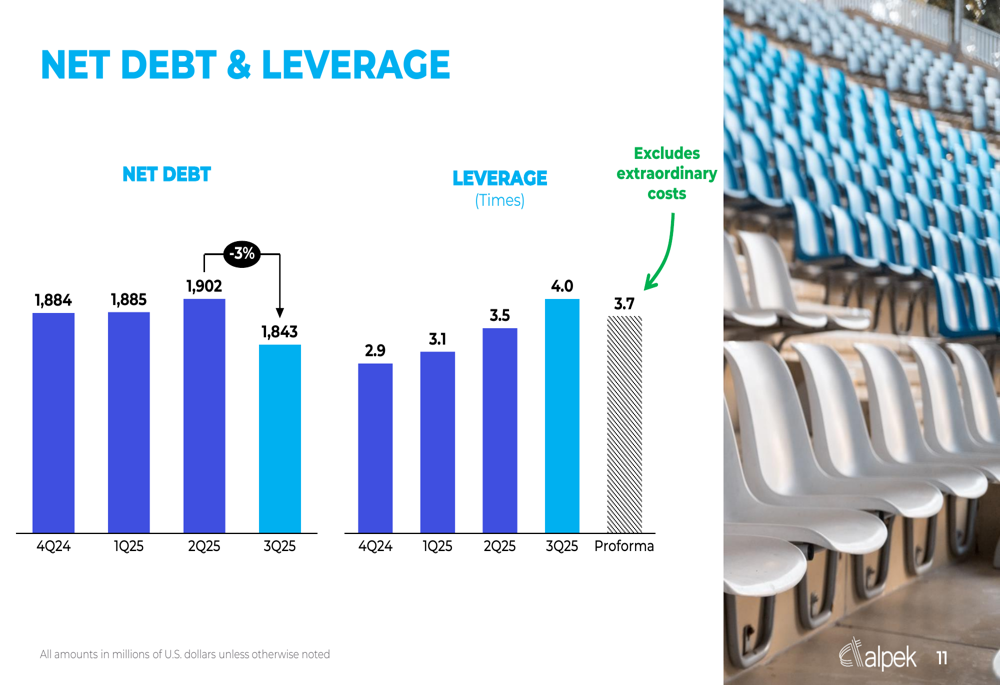 NET DEBT & LEVERAGE

NET DEBT

-3%

1,884
1,885
1,902
1,843

4Q24
1Q25
2Q25
3Q25

LEVERAGE
(Times)

Excludes extraordinary costs

2.9
3.1
3.5
4.0
3.7

4Q24
1Q25
2Q25
3Q25
Proforma

All amounts in millions of U.S. dollars unless otherwise noted

alpek 11